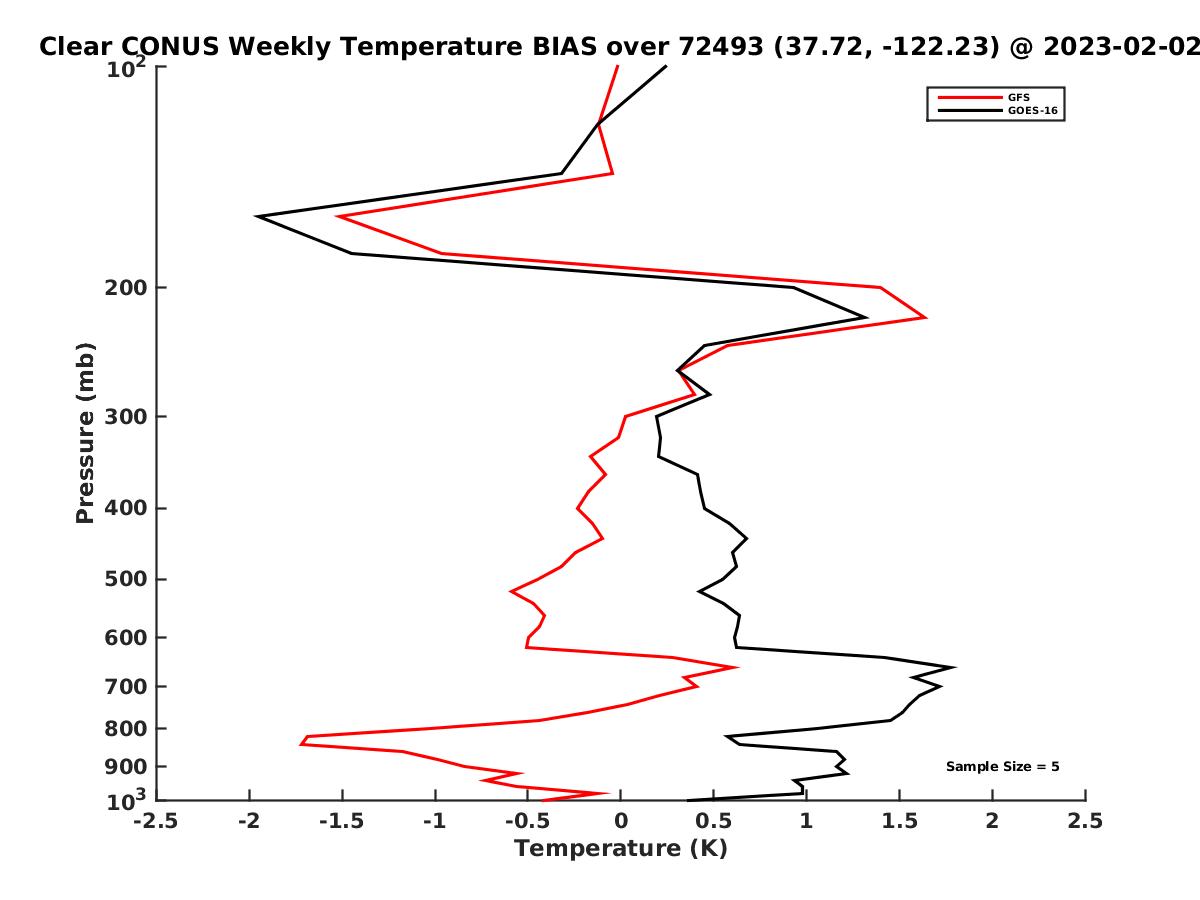 Clear CONUS Weekly Temperature BIAS over 72493 (37.72, -122.23) @ 2023-02-02

GFS
GOES-16

Pressure (mb)

$10^2$
200
300
400
500
600
700
800
900
$10^3$

Sample Size = 5

-2.5
-2
-1.5
-1
-0.5
0
0.5
1
1.5
2
2.5

Temperature (K)